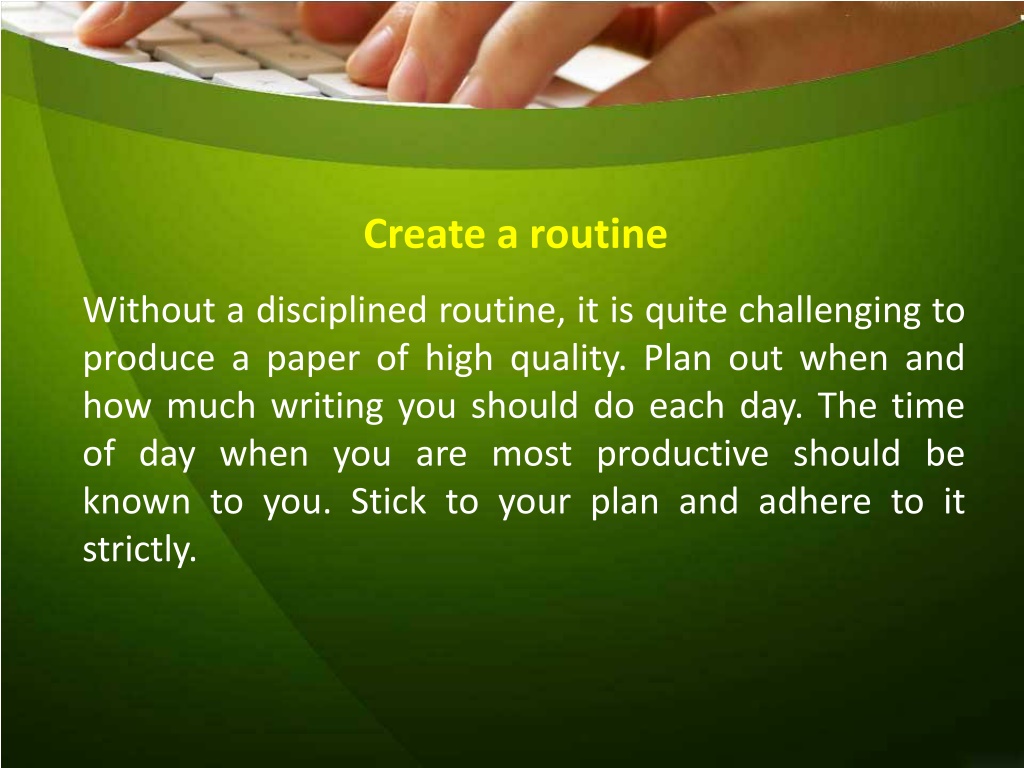 Create a routine

Without a disciplined routine, it is quite challenging to produce a paper of high quality. Plan out when and how much writing you should do each day. The time of day when you are most productive should be known to you. Stick to your plan and adhere to it strictly.